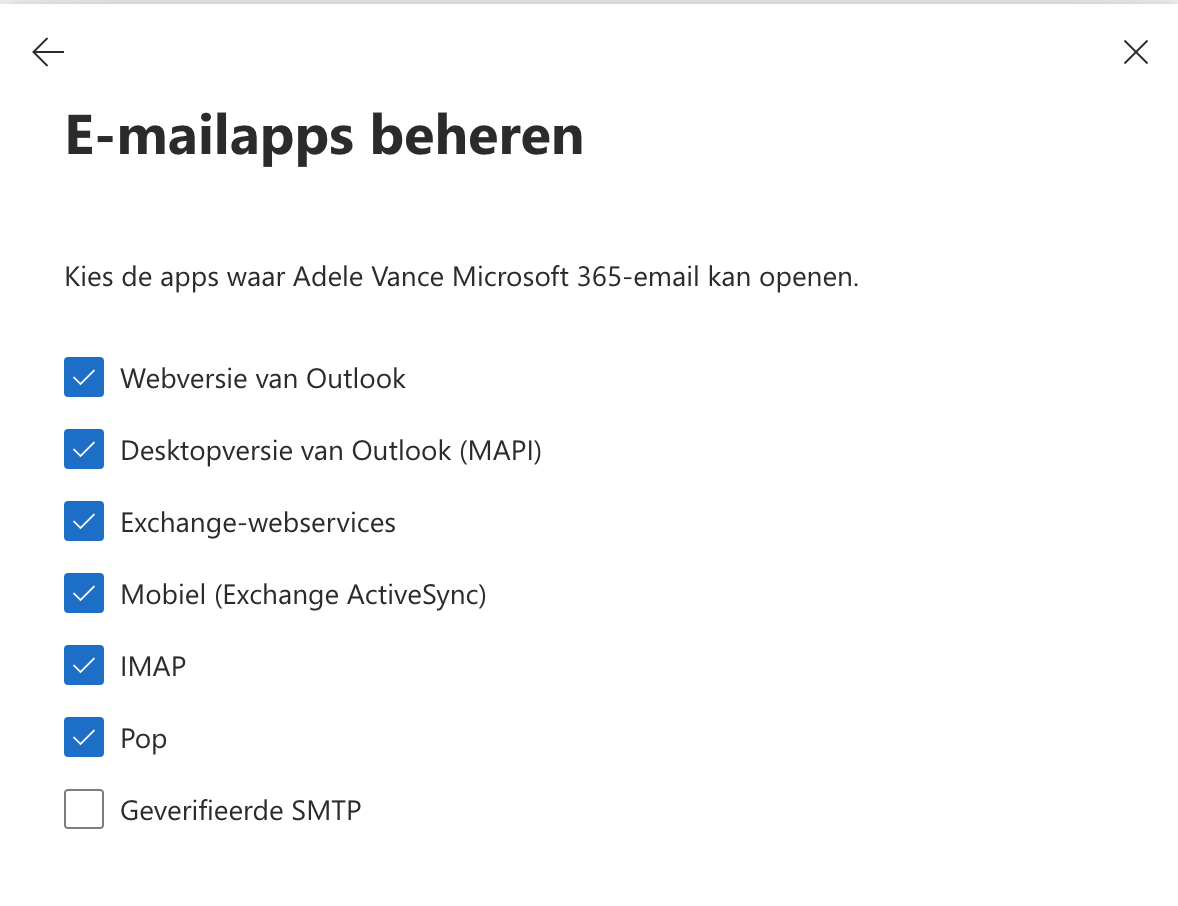 E-mailapps beheren

Kies de apps waar Adele Vance Microsoft 365-email kan openen.

Webversie van Outlook

Desktopversie van Outlook (MAPI)

Exchange-webservices

Mobiel (Exchange ActiveSync)

IMAP

Pop

Geverifieerde SMTP